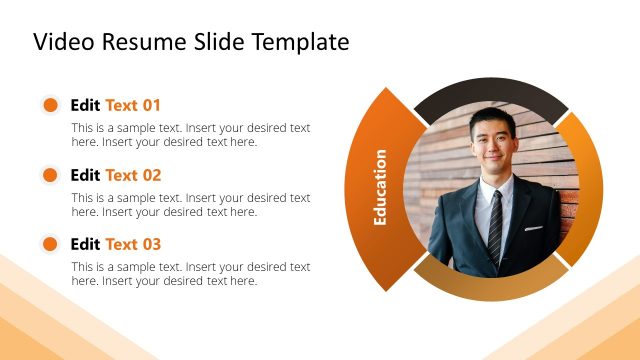 Video Resume Slide Template

Edit Text 01

This is a sample text. Insert your desired text here. Insert your desired text here.

Edit Text 02

This is a sample text. Insert your desired text here. Insert your desired text here.

Edit Text 03

This is a sample text. Insert your desired text here. Insert your desired text here.

Education